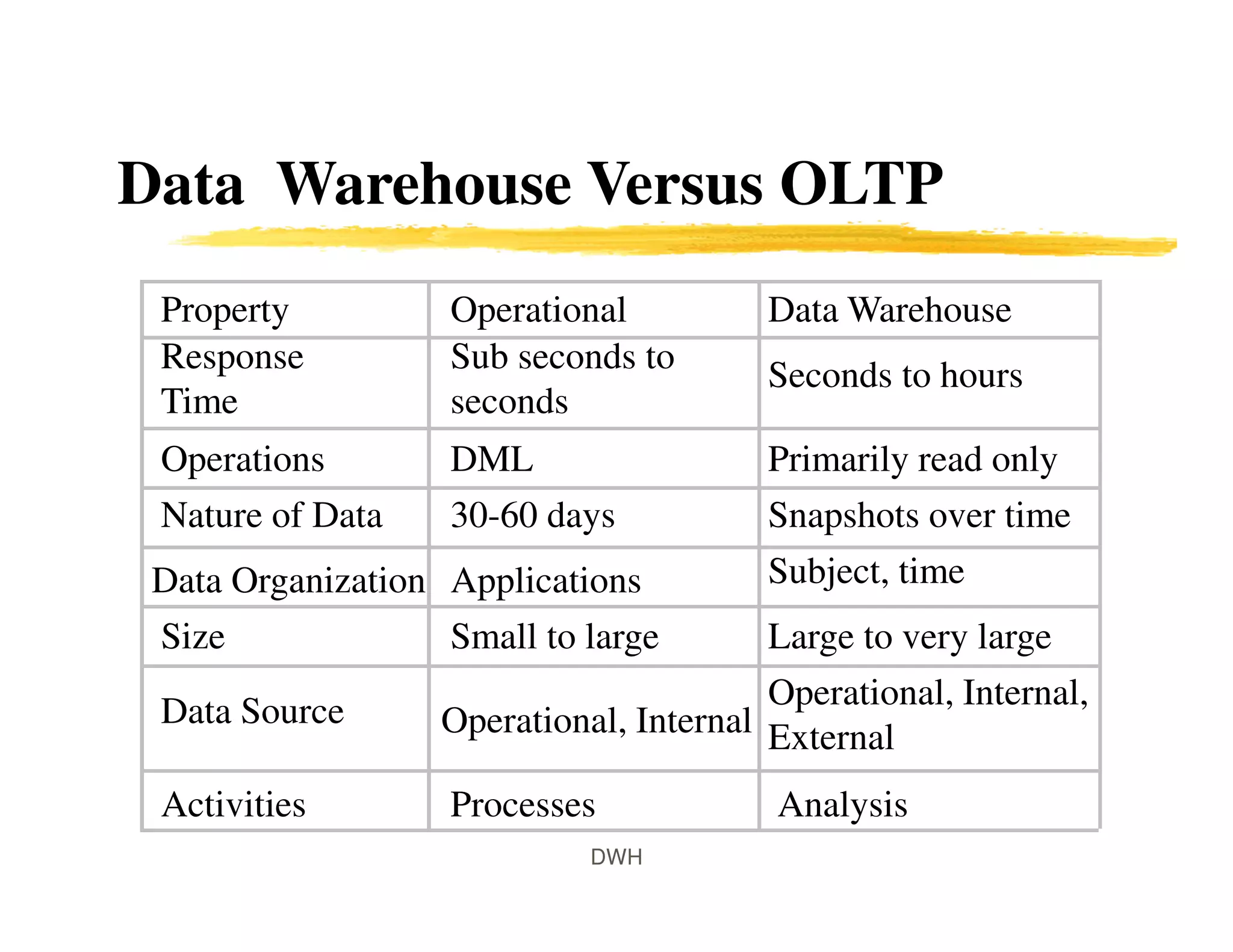 Data  Warehouse Versus OLTP

| Property | Operational | Data Warehouse |
|---|---|---|
| Response Time | Sub seconds to seconds | Seconds to hours |
| Operations | DML | Primarily read only |
| Nature of Data | 30-60 days | Snapshots over time |
| Data Organization | Applications | Subject, time |
| Size | Small to large | Large to very large |
| Data Source | Operational, Internal | Operational, Internal, External |
| Activities | Processes | Analysis |

DWH